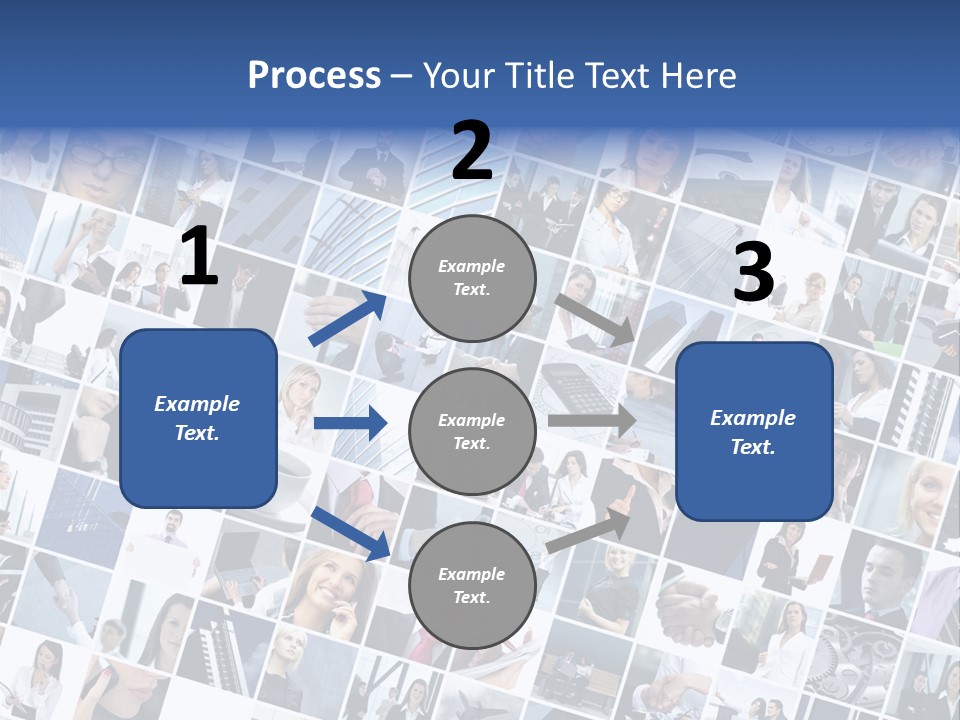 Process – Your Title Text Here

1

Example Text.

2

Example Text.

Example Text.

Example Text.

3

Example Text.